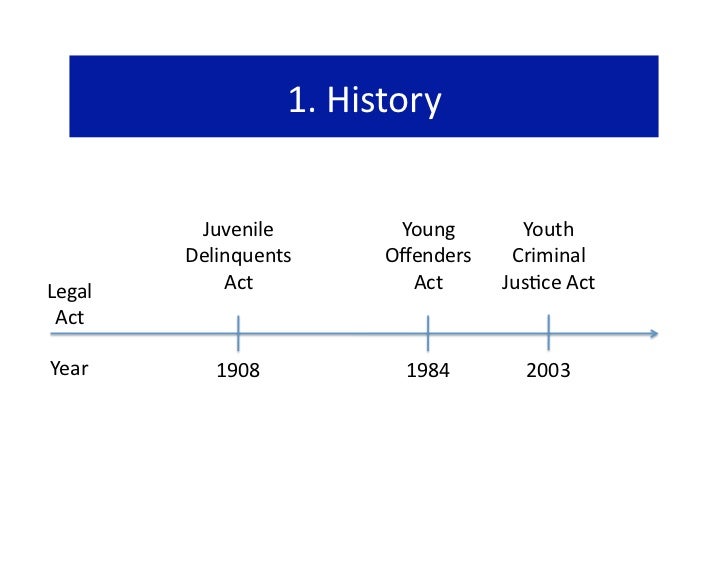 1. History

Legal Act

Juvenile Delinquents Act

Young Offenders Act

Youth Criminal Justice Act

Year

1908

1984

2003